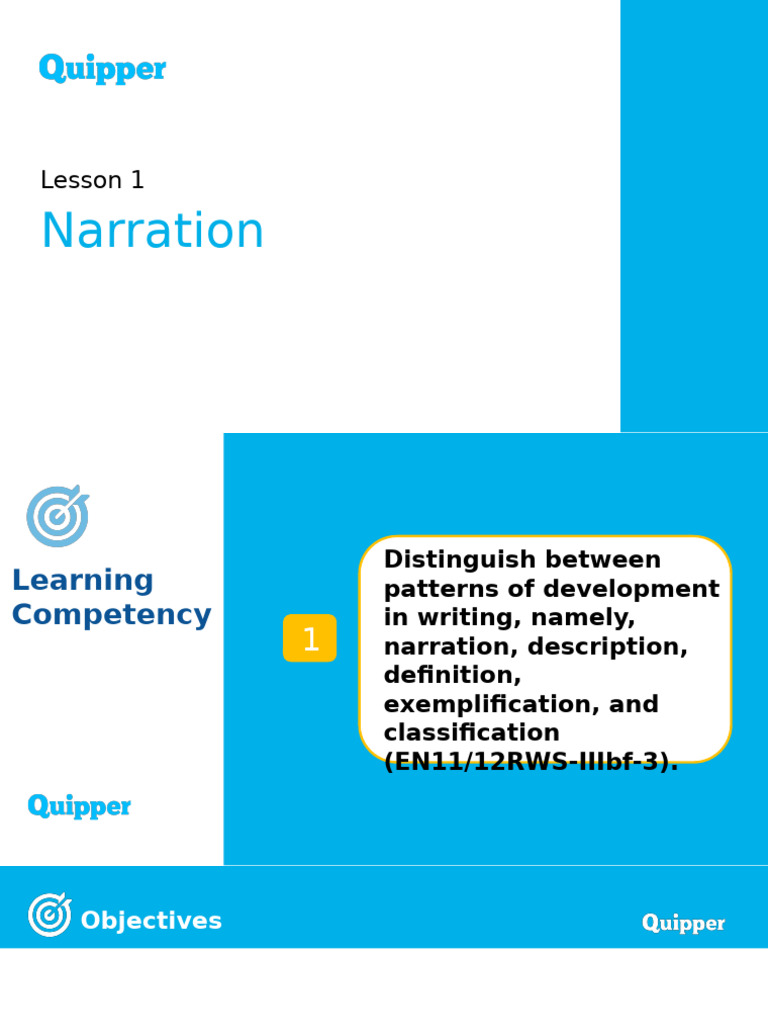 Quipper

Lesson 1

Narration

Learning Competency

1

Distinguish between patterns of development in writing, namely, narration, description, definition, exemplification, and classification (EN11/12RWS-IIIbf-3).

Quipper

Objectives

Quipper